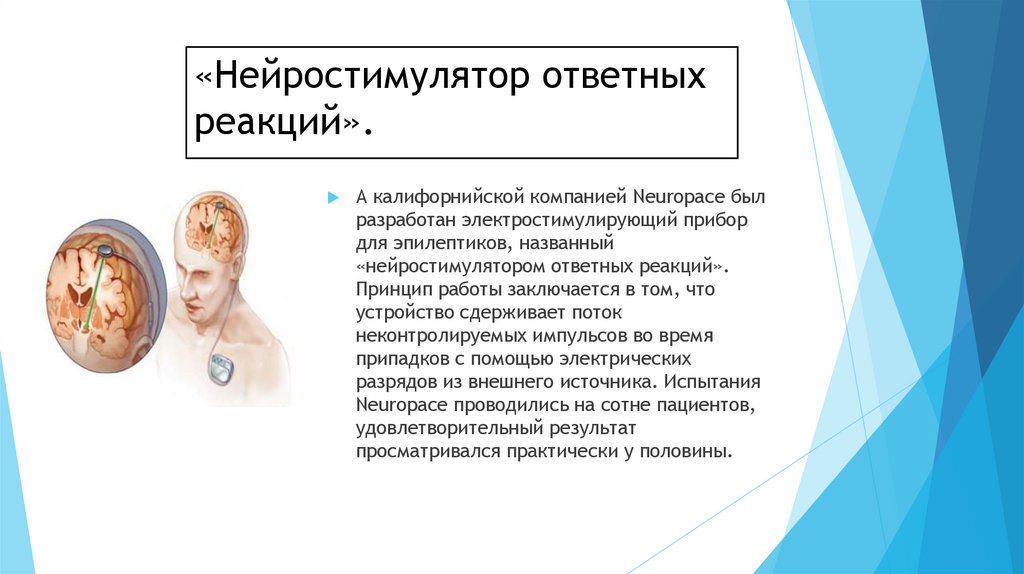 «Нейростимулятор ответных реакций».

А калифорнийской компанией Neuropace был разработан электростимулирующий прибор для эпилептиков, названный «нейростимулятором ответных реакций». Принцип работы заключается в том, что устройство сдерживает поток неконтролируемых импульсов во время припадков с помощью электрических разрядов из внешнего источника. Испытания Neuropace проводились на сотне пациентов, удовлетворительный результат просматривался практически у половины.